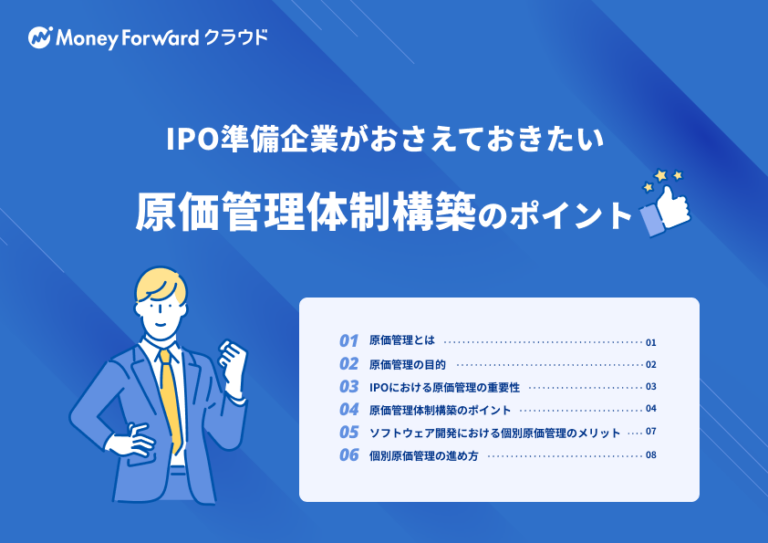 Money Forward クラウド

IPO準備企業がおさえておきたい

原価管理体制構築のポイント

01 原価管理とは 01
02 原価管理の目的 02
03 IPOにおける原価管理の重要性 03
04 原価管理体制構築のポイント 04
05 ソフトウェア開発における個別原価管理のメリット 07
06 個別原価管理の進め方 08